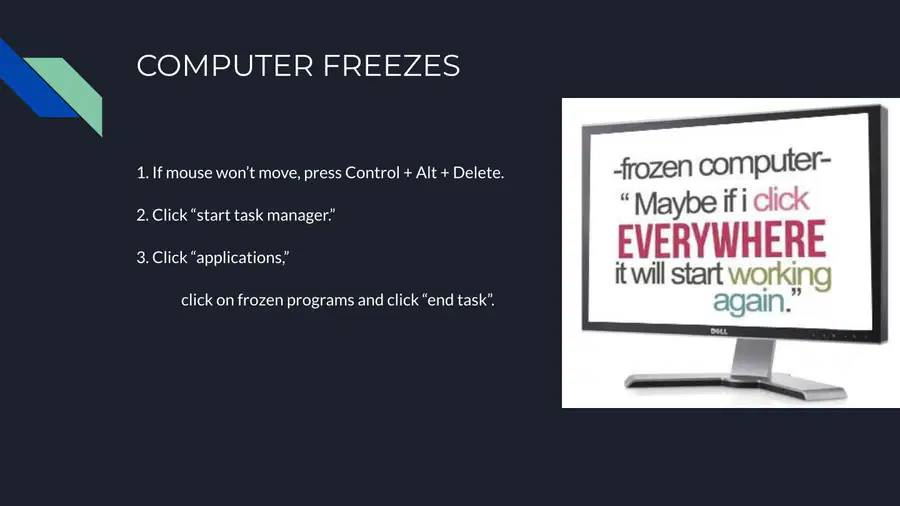 COMPUTER FREEZES

1. If mouse won't move, press Control + Alt + Delete.

2. Click "start task manager."

3. Click "applications,"

click on frozen programs and click "end task".

-frozen computer-
" Maybe if i click
EVERYWHERE
it will start working
again."

DELL